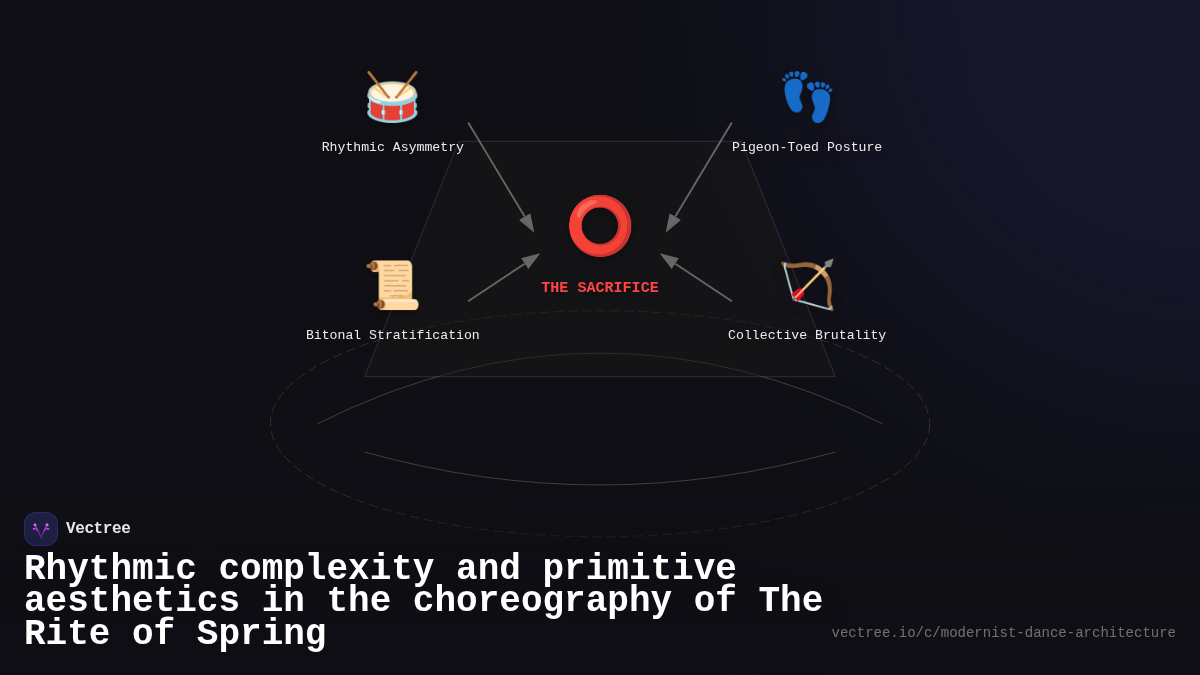 Rhythmic Asymmetry

Pigeon-Toed Posture

THE SACRIFICE

Bitonal Stratification

Collective Brutality

Vectree

Rhythmic complexity and primitive aesthetics in the choreography of The Rite of Spring

vectree.io/c/modernist-dance-architecture